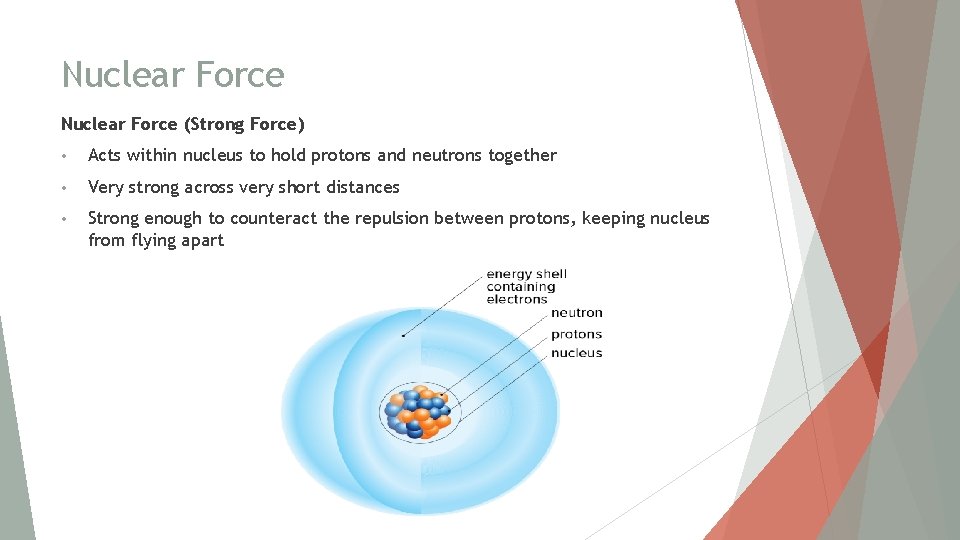 Nuclear Force

Nuclear Force (Strong Force)

• Acts within nucleus to hold protons and neutrons together

• Very strong across very short distances

• Strong enough to counteract the repulsion between protons, keeping nucleus from flying apart

energy shell containing electrons
neutron
protons
nucleus